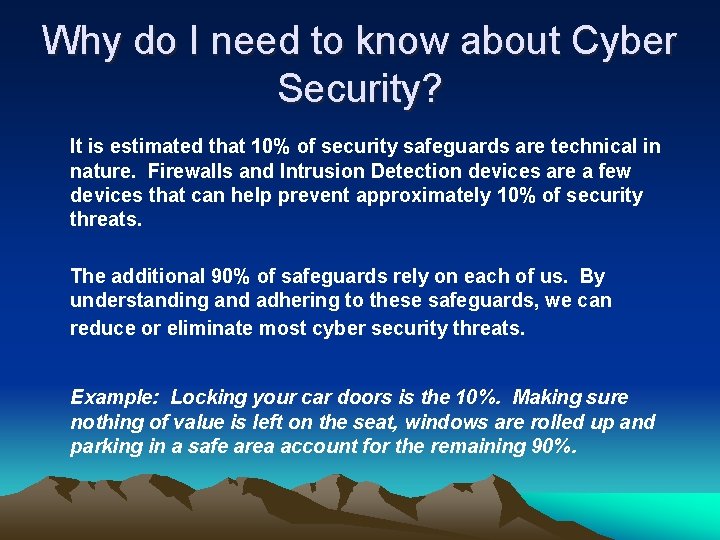 Why do I need to know about Cyber Security?

It is estimated that 10% of security safeguards are technical in nature. Firewalls and Intrusion Detection devices are a few devices that can help prevent approximately 10% of security threats.

The additional 90% of safeguards rely on each of us. By understanding and adhering to these safeguards, we can reduce or eliminate most cyber security threats.

Example: Locking your car doors is the 10%. Making sure nothing of value is left on the seat, windows are rolled up and parking in a safe area account for the remaining 90%.